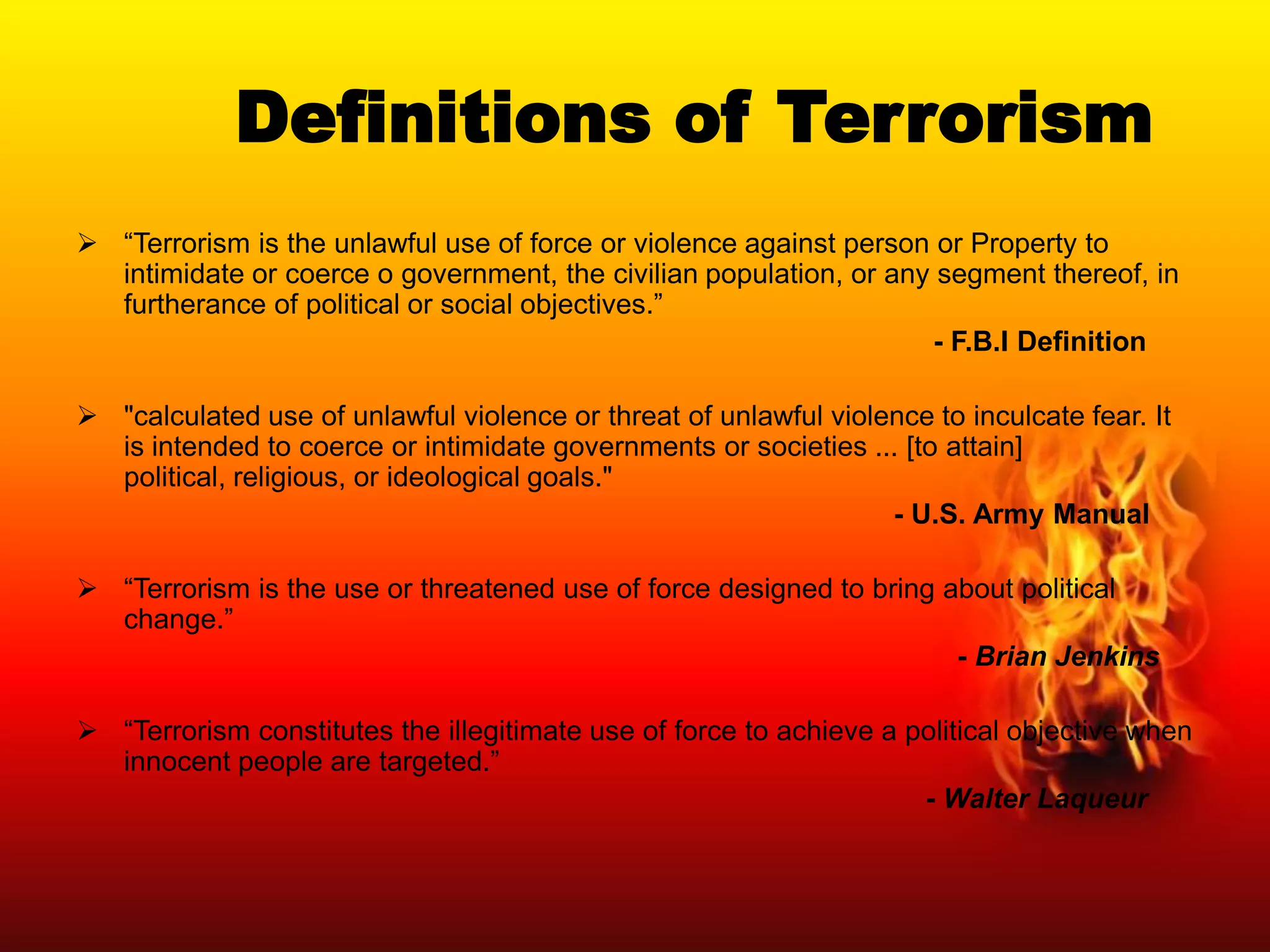 Definitions of Terrorism

➢ “Terrorism is the unlawful use of force or violence against person or Property to intimidate or coerce o government, the civilian population, or any segment thereof, in furtherance of political or social objectives.”

- F.B.I Definition

➢ "calculated use of unlawful violence or threat of unlawful violence to inculcate fear. It is intended to coerce or intimidate governments or societies ... [to attain] political, religious, or ideological goals."

- U.S. Army Manual

➢ “Terrorism is the use or threatened use of force designed to bring about political change.”

- Brian Jenkins

➢ “Terrorism constitutes the illegitimate use of force to achieve a political objective when innocent people are targeted.”

- Walter Laqueur